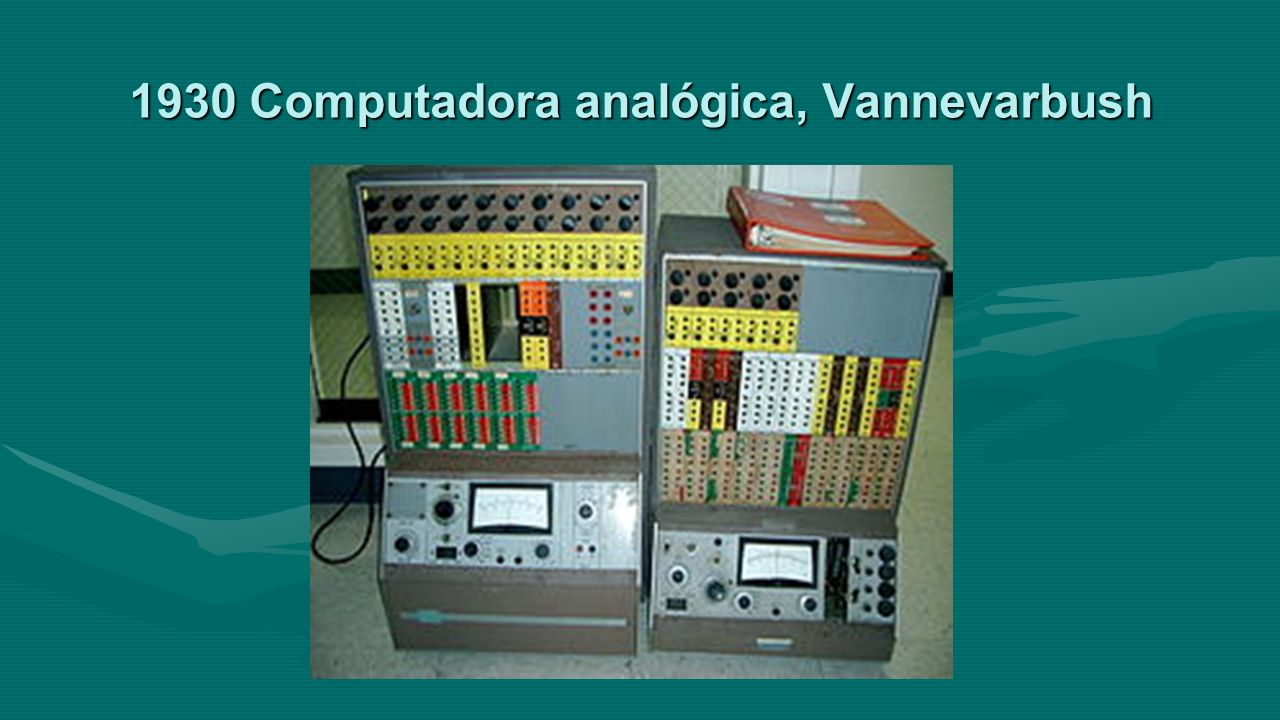 1930 Computadora analógica, Vannevarbush